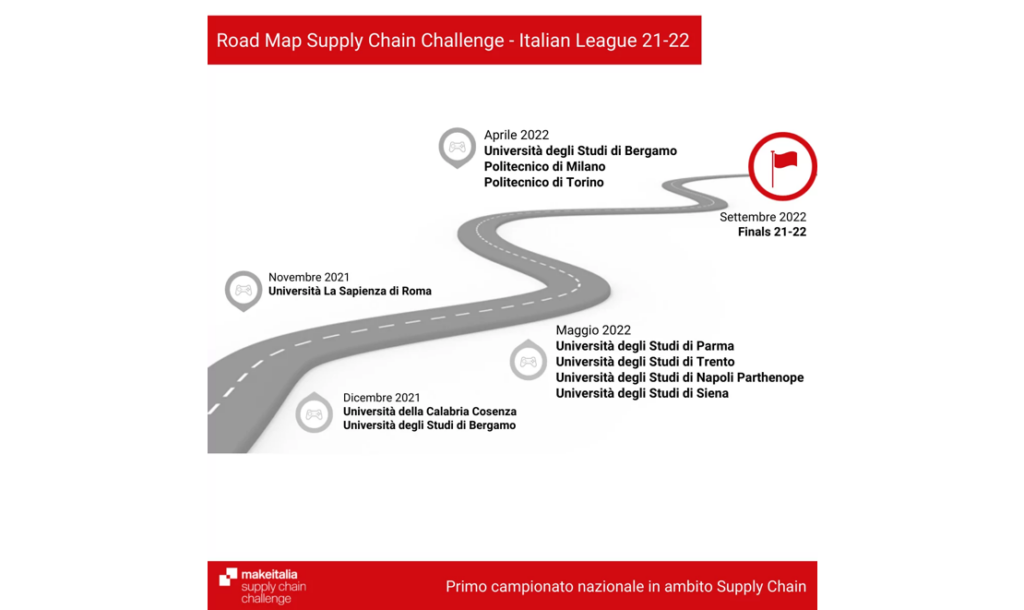 Road Map Supply Chain Challenge - Italian League 21-22

Aprile 2022
Università degli Studi di Bergamo
Politecnico di Milano
Politecnico di Torino

Settembre 2022
Finals 21-22

Novembre 2021
Università La Sapienza di Roma

Maggio 2022
Università degli Studi di Parma
Università degli Studi di Trento
Università degli Studi di Napoli Parthenope
Università degli Studi di Siena

Dicembre 2021
Università della Calabria Cosenza
Università degli Studi di Bergamo

makeitalia
supply chain
challenge

Primo campionato nazionale in ambito Supply Chain